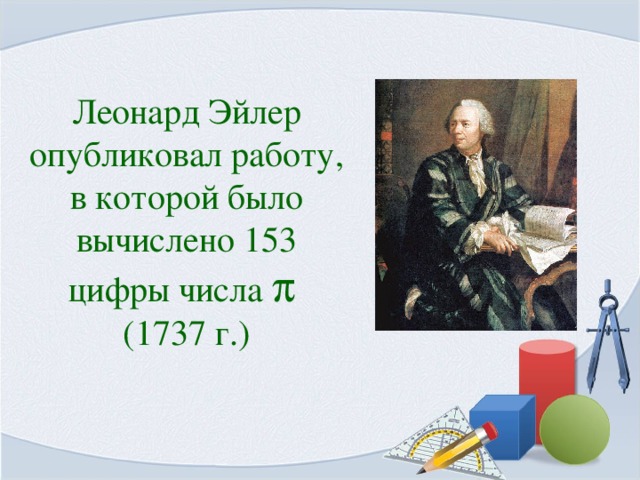 Леонард Эйлер опубликовал работу, в которой было вычислено 153 цифры числа $\pi$ (1737 г.)